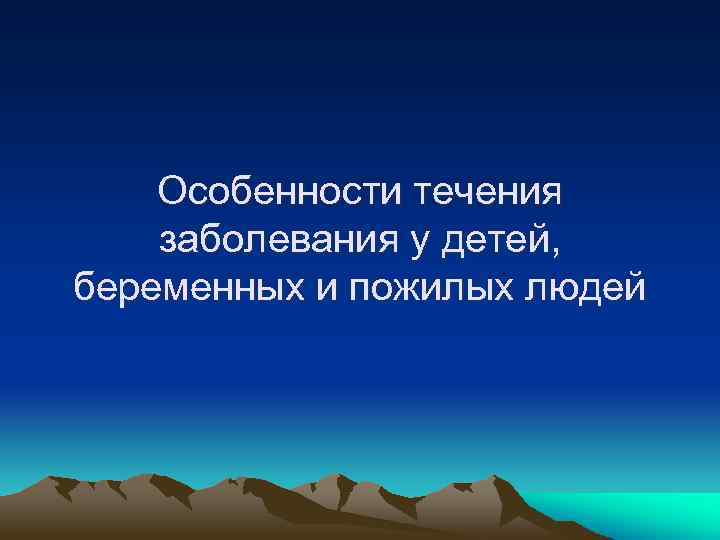 Особенности течения заболевания у детей, беременных и пожилых людей